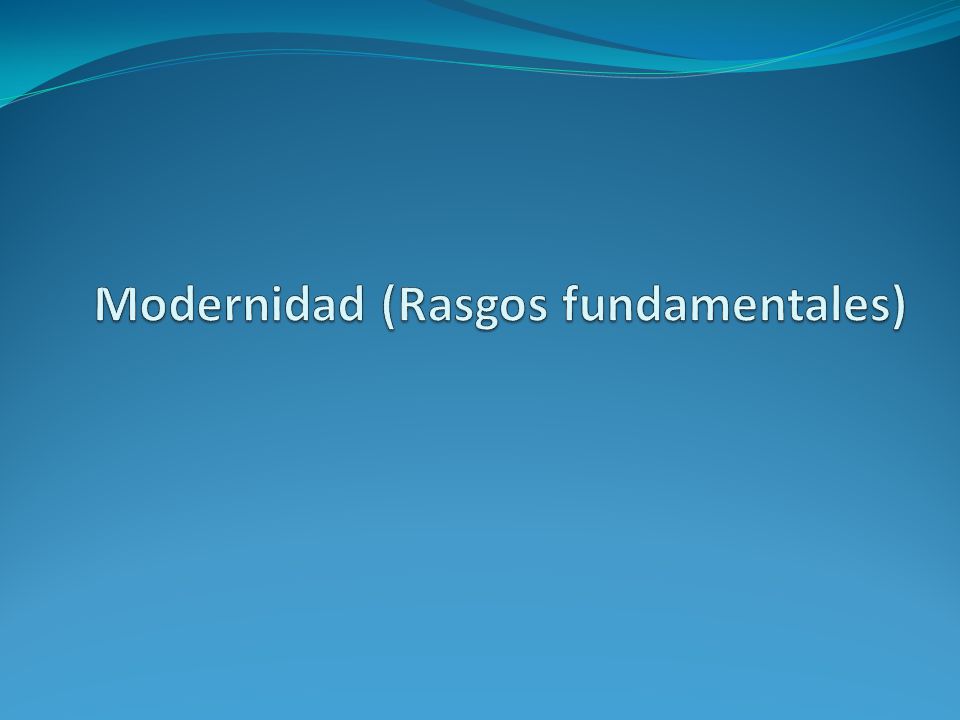 Modernidad (Rasgos fundamentales)